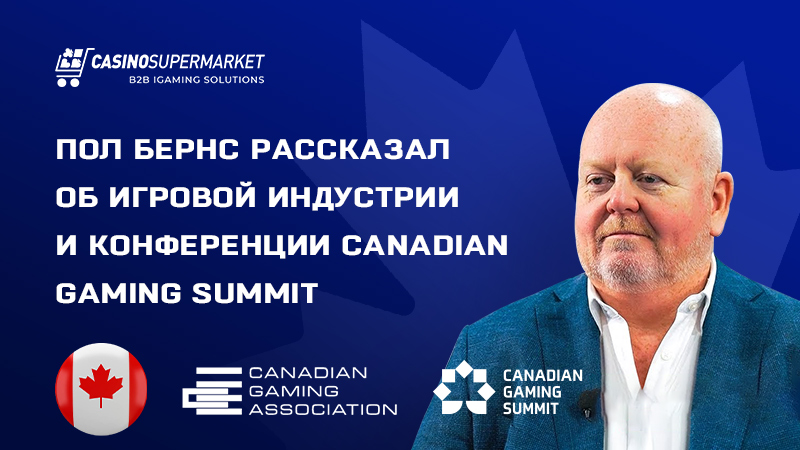 CASINOSUPERMARKET
B2B IGAMING SOLUTIONS

ПОЛ БЕРНС РАССКАЗАЛ ОБ ИГРОВОЙ ИНДУСТРИИ И КОНФЕРЕНЦИИ CANADIAN GAMING SUMMIT

CANADIAN GAMING ASSOCIATION

CANADIAN GAMING SUMMIT